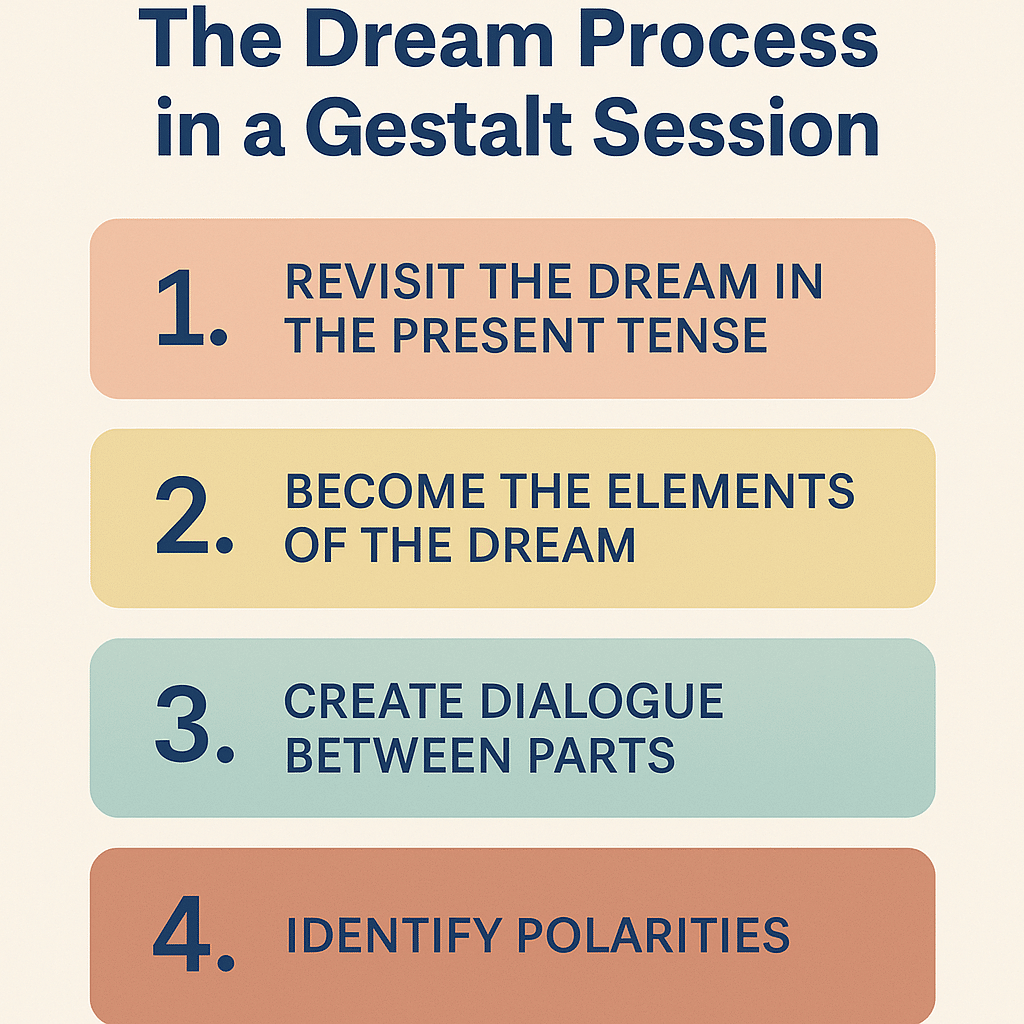 The Dream Process in a Gestalt Session

1. REVISIT THE DREAM IN THE PRESENT TENSE

2. BECOME THE ELEMENTS OF THE DREAM

3. CREATE DIALOGUE BETWEEN PARTS

4. IDENTIFY POLARITIES